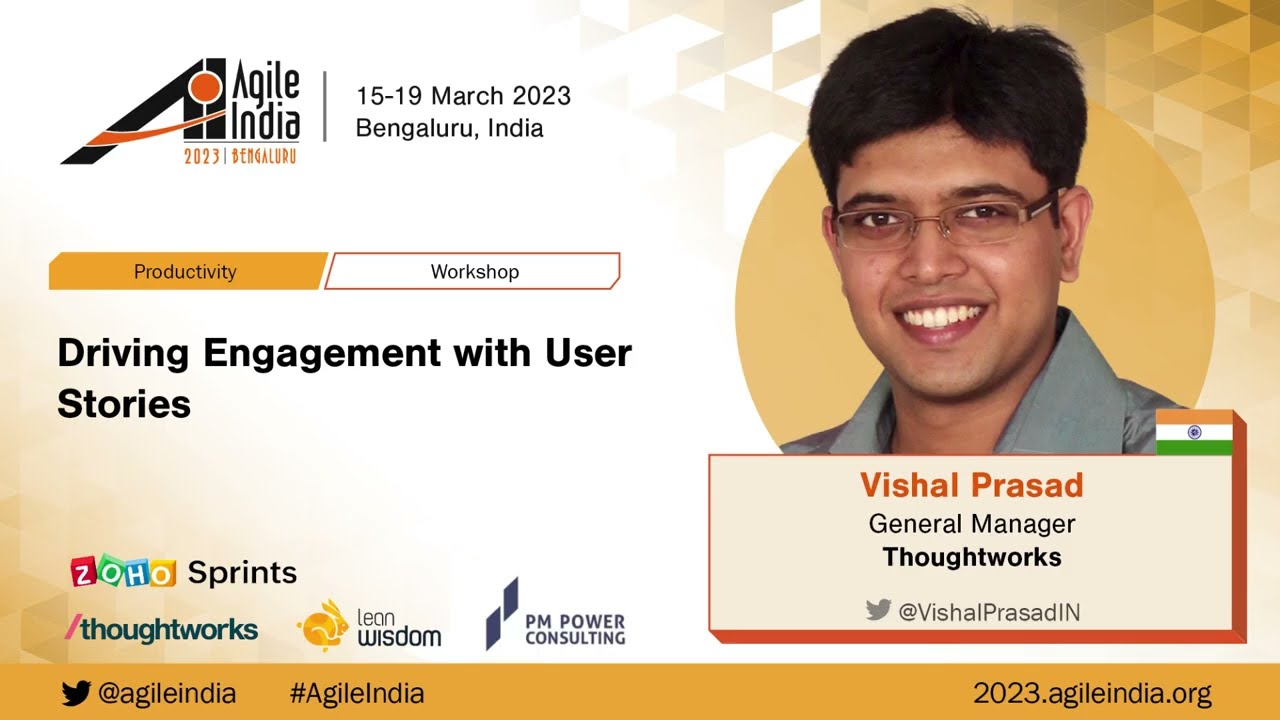 Agile India
2023 | BENGALURU

15-19 March 2023
Bengaluru, India

Productivity
Workshop

Driving Engagement with User Stories

Vishal Prasad
General Manager
Thoughtworks
@VishalPrasadIN

ZOHO Sprints
/thoughtworks
lean wisdom
PM POWER CONSULTING

@agileindia
#AgileIndia
2023.agileindia.org